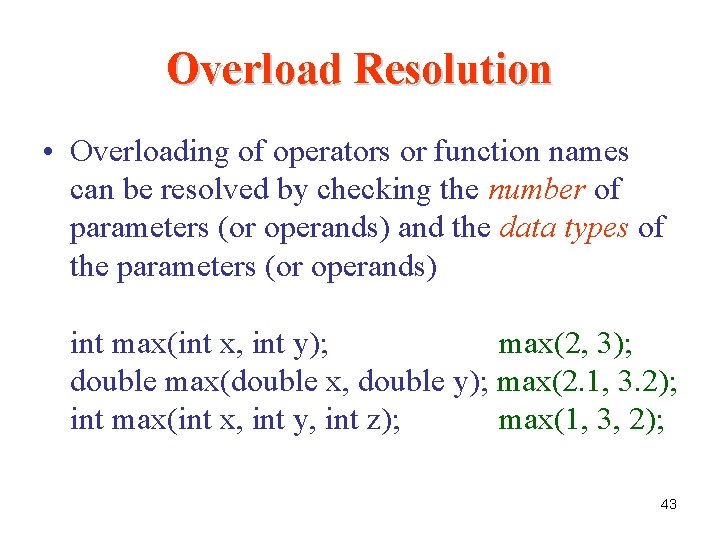 Overload Resolution

• Overloading of operators or function names can be resolved by checking the number of parameters (or operands) and the data types of the parameters (or operands)

int max(int x, int y); max(2, 3);
double max(double x, double y); max(2.1, 3.2);
int max(int x, int y, int z); max(1, 3, 2);

43